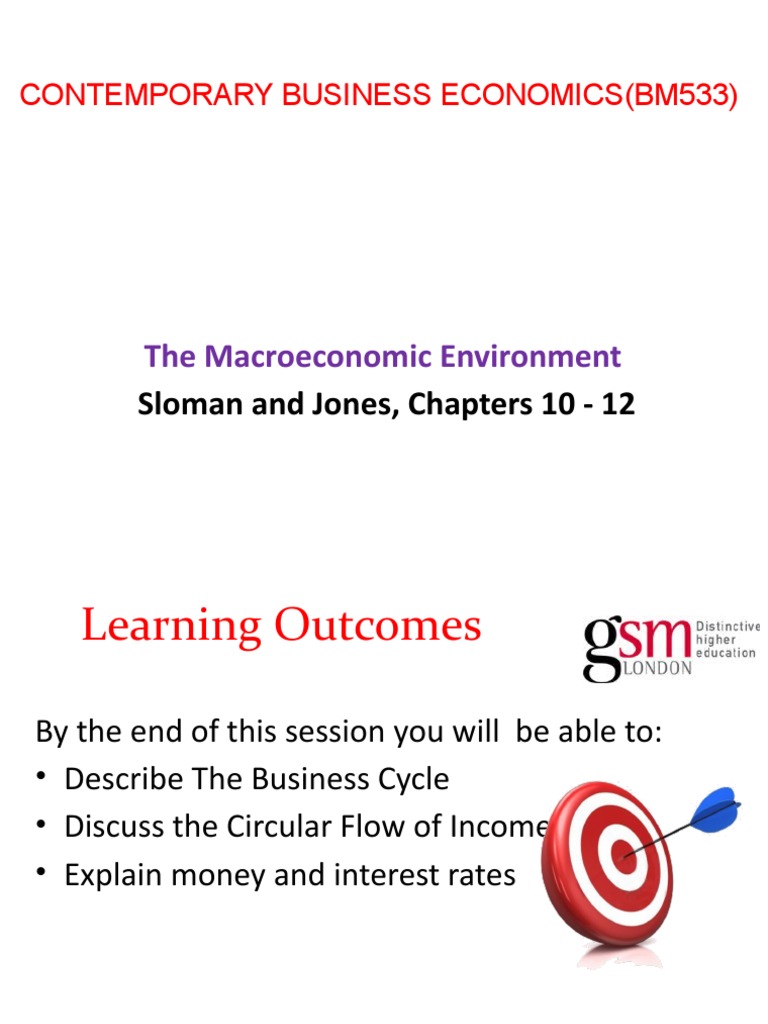 CONTEMPORARY BUSINESS ECONOMICS(BM533)

The Macroeconomic Environment
Sloman and Jones, Chapters 10 - 12

Learning Outcomes

gsm LONDON Distinctive higher education

By the end of this session you will be able to:
• Describe The Business Cycle
• Discuss the Circular Flow of Income
• Explain money and interest rates